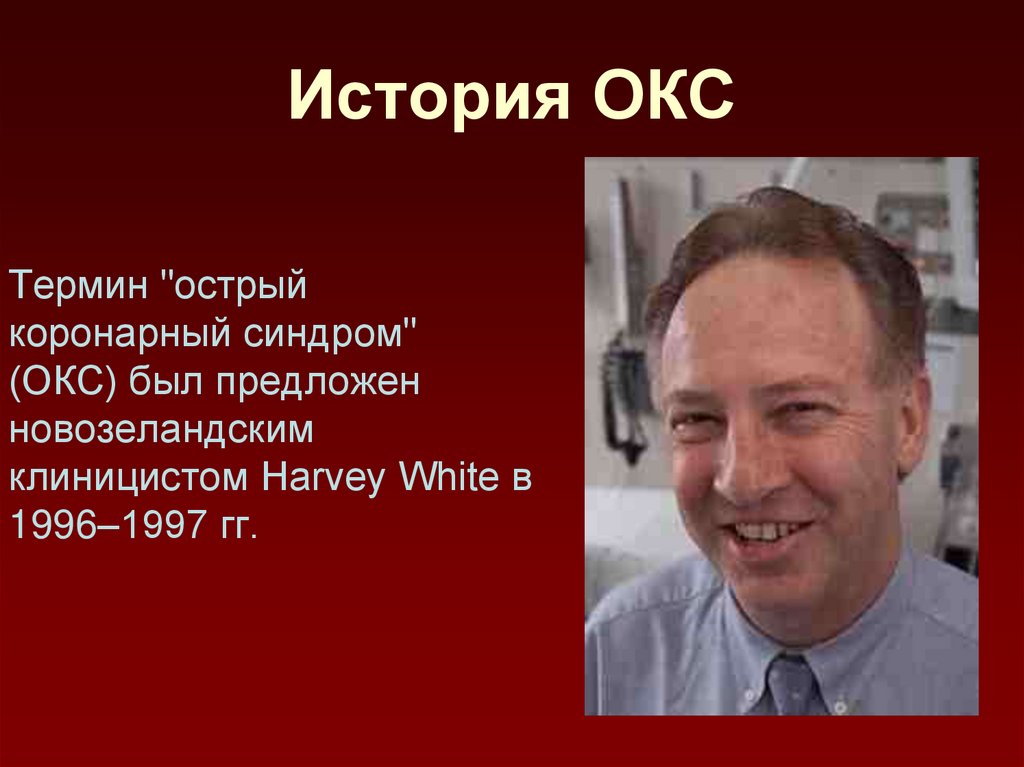 История ОКС

Термин "острый коронарный синдром" (ОКС) был предложен новозеландским клиницистом Harvey White в 1996–1997 гг.